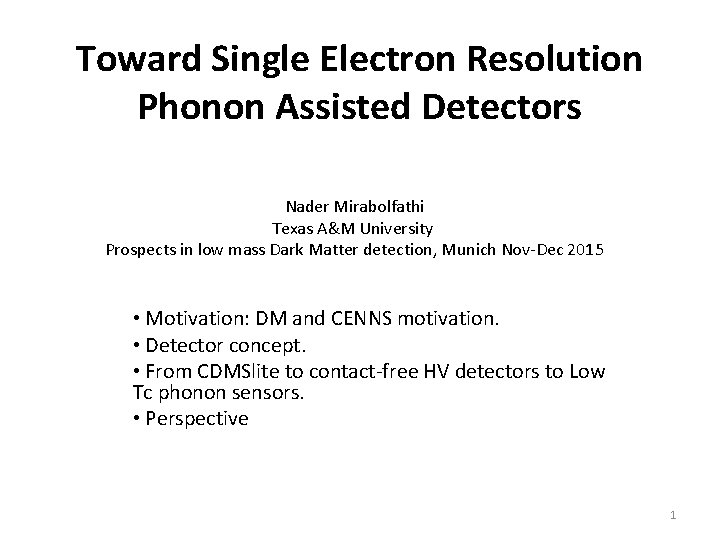 Toward Single Electron Resolution Phonon Assisted Detectors

Nader Mirabolfathi
Texas A&M University
Prospects in low mass Dark Matter detection, Munich Nov-Dec 2015

• Motivation: DM and CENNS motivation.
• Detector concept.
• From CDMSlite to contact-free HV detectors to Low Tc phonon sensors.
• Perspective

1